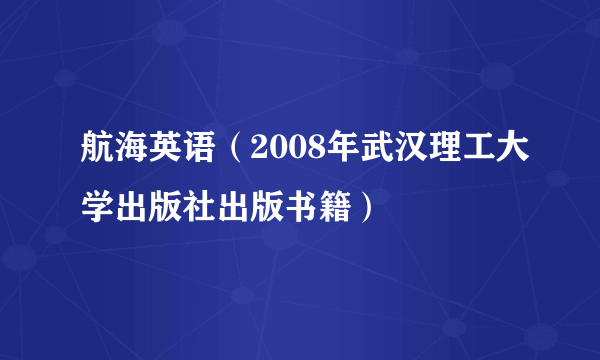 航海英语（2008年武汉理工大学出版社出版书籍）